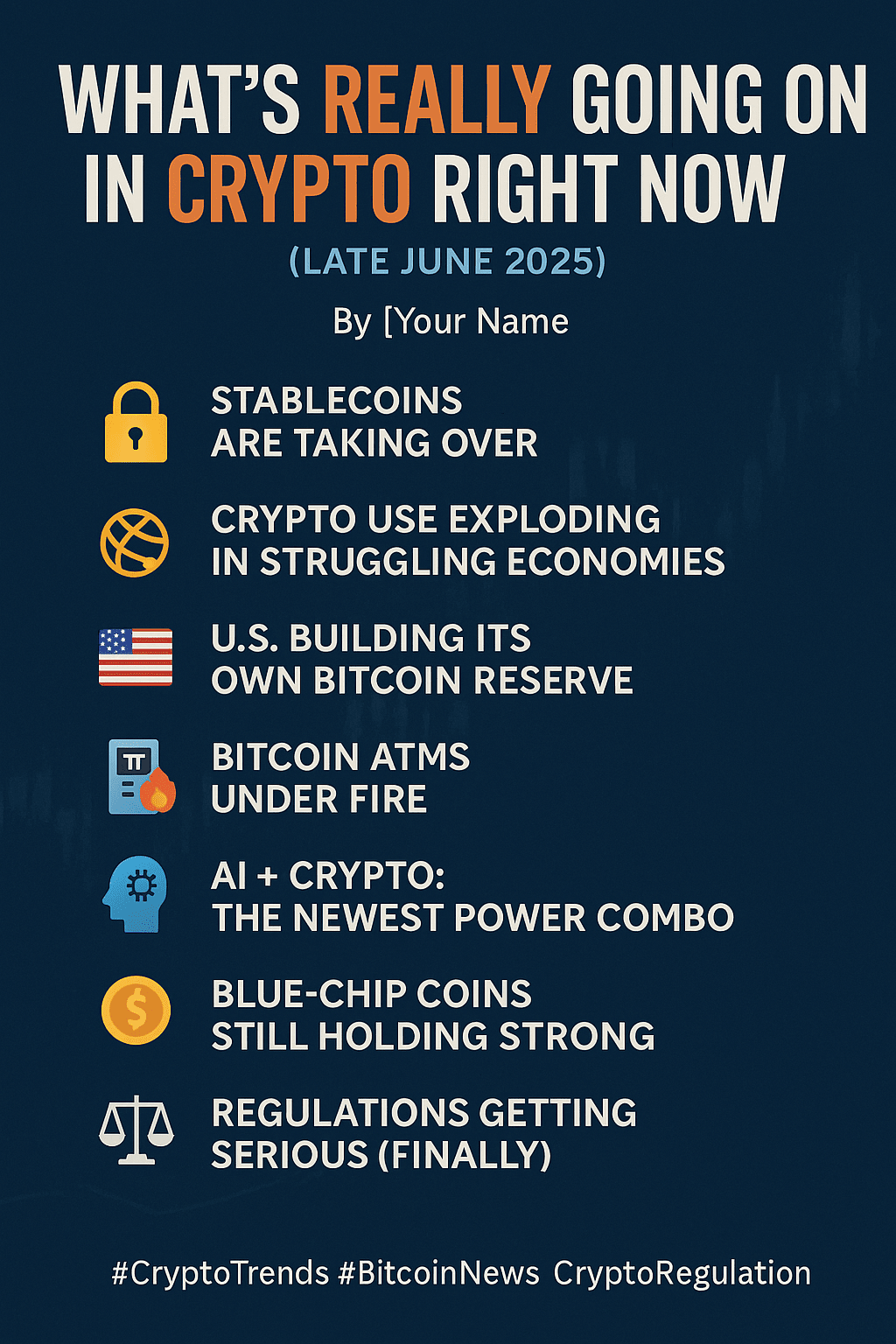 WHAT'S REALLY GOING ON IN CRYPTO RIGHT NOW

(LATE JUNE 2025)

By [Your Name

STABLECOINS ARE TAKING OVER

CRYPTO USE EXPLODING IN STRUGGLING ECONOMIES

U.S. BUILDING ITS OWN BITCOIN RESERVE

BITCOIN ATMS UNDER FIRE

AI + CRYPTO: THE NEWEST POWER COMBO

BLUE-CHIP COINS STILL HOLDING STRONG

REGULATIONS GETTING SERIOUS (FINALLY)

#CryptoTrends #BitcoinNews CryptoRegulation